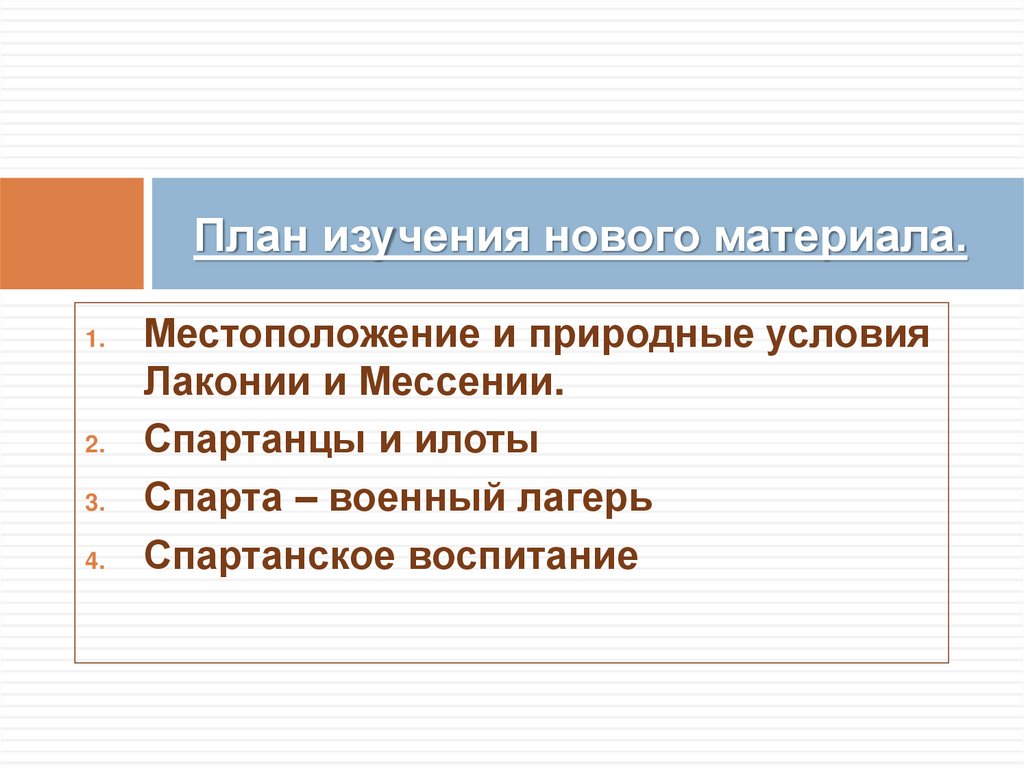 План изучения нового материала.

1. Местоположение и природные условия Лаконии и Мессении.
2. Спартанцы и илоты
3. Спарта – военный лагерь
4. Спартанское воспитание